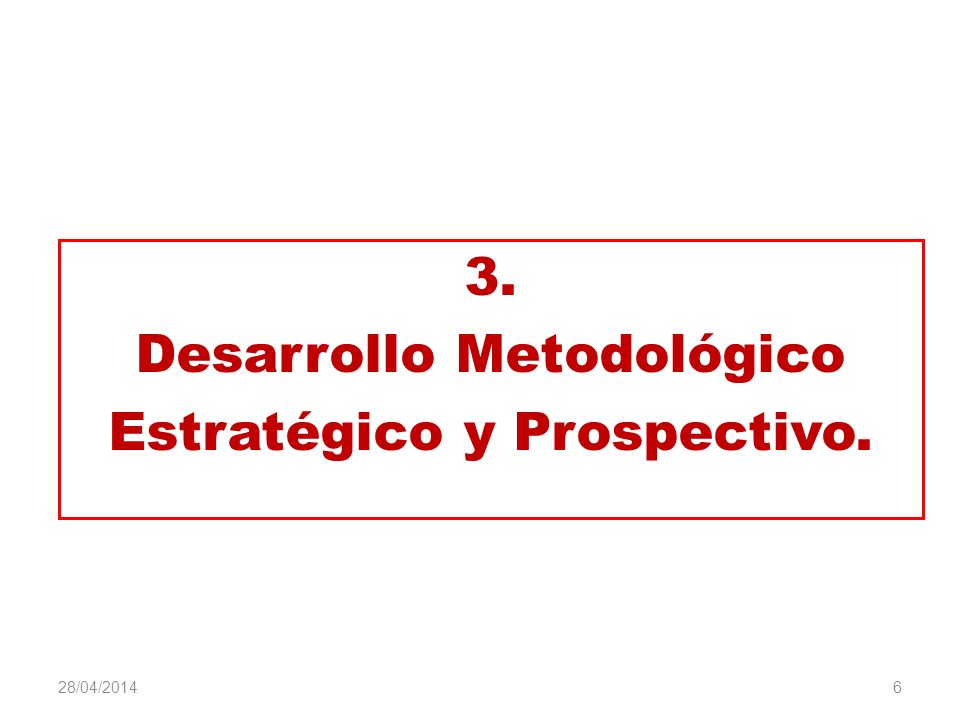 3.
Desarrollo Metodológico Estratégico y Prospectivo.

28/04/2014

6